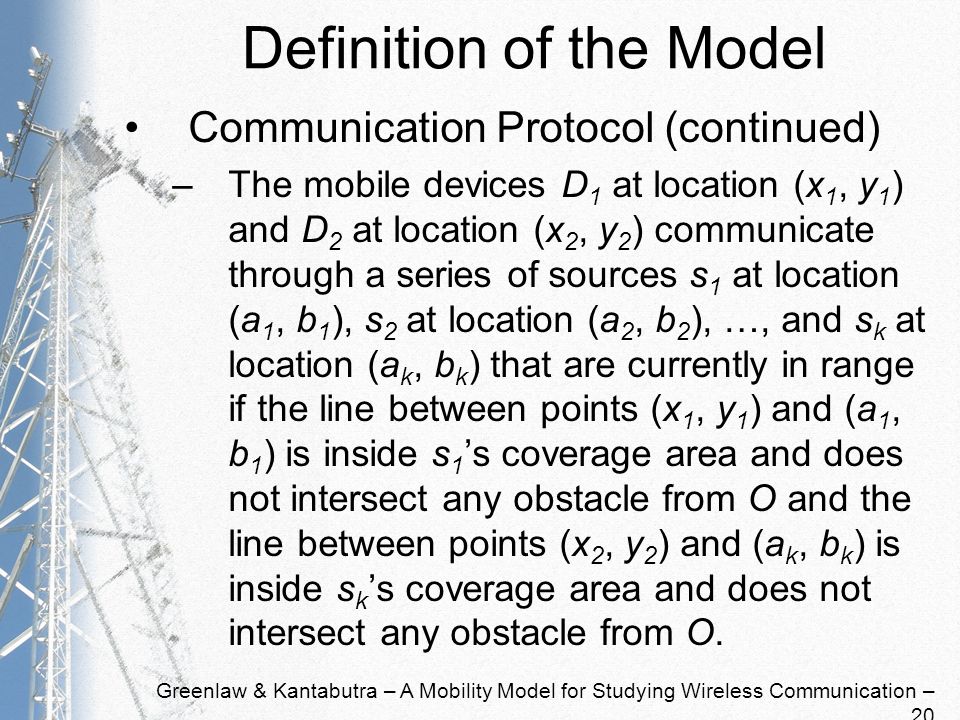 Definition of the Model

• Communication Protocol (continued)

– The mobile devices $D_1$ at location $(x_1, y_1)$ and $D_2$ at location $(x_2, y_2)$ communicate through a series of sources $s_1$ at location $(a_1, b_1)$, $s_2$ at location $(a_2, b_2)$, …, and $s_k$ at location $(a_k, b_k)$ that are currently in range if the line between points $(x_1, y_1)$ and $(a_1, b_1)$ is inside $s_1$'s coverage area and does not intersect any obstacle from $O$ and the line between points $(x_2, y_2)$ and $(a_k, b_k)$ is inside $s_k$'s coverage area and does not intersect any obstacle from $O$.

Greenlaw & Kantabutra – A Mobility Model for Studying Wireless Communication – 20